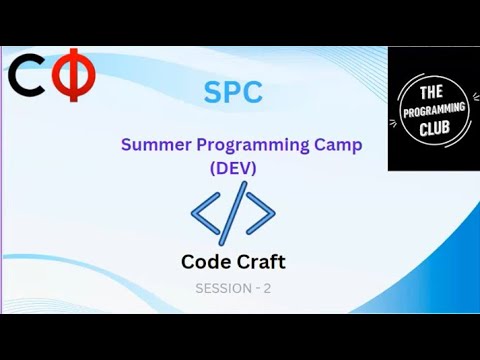 CΦ

SPC

THE PROGRAMMING CLUB

Summer Programming Camp (DEV)

</>

Code Craft

SESSION - 2